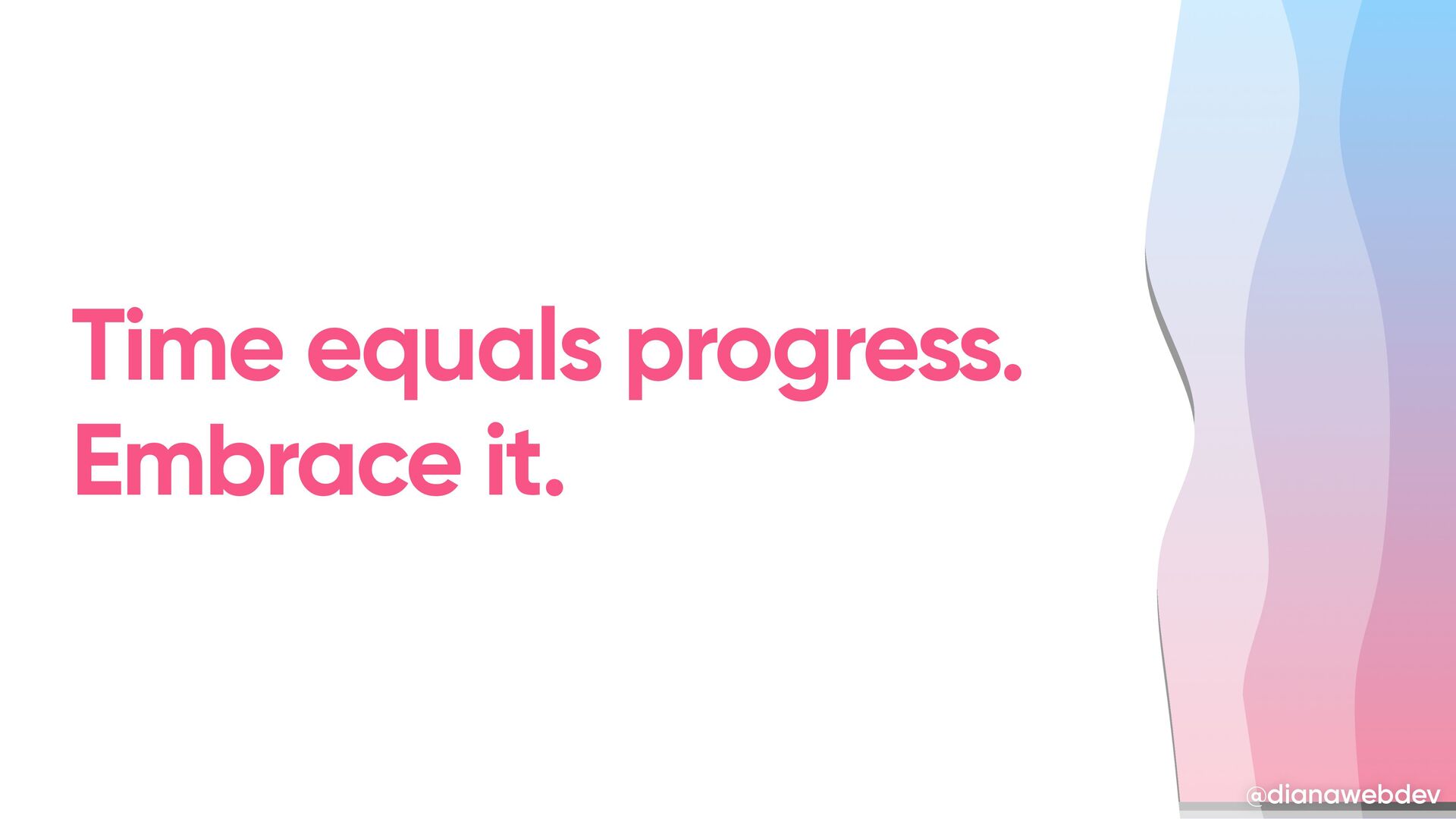 Time equals progress.
Embrace it.

@dianawebdev